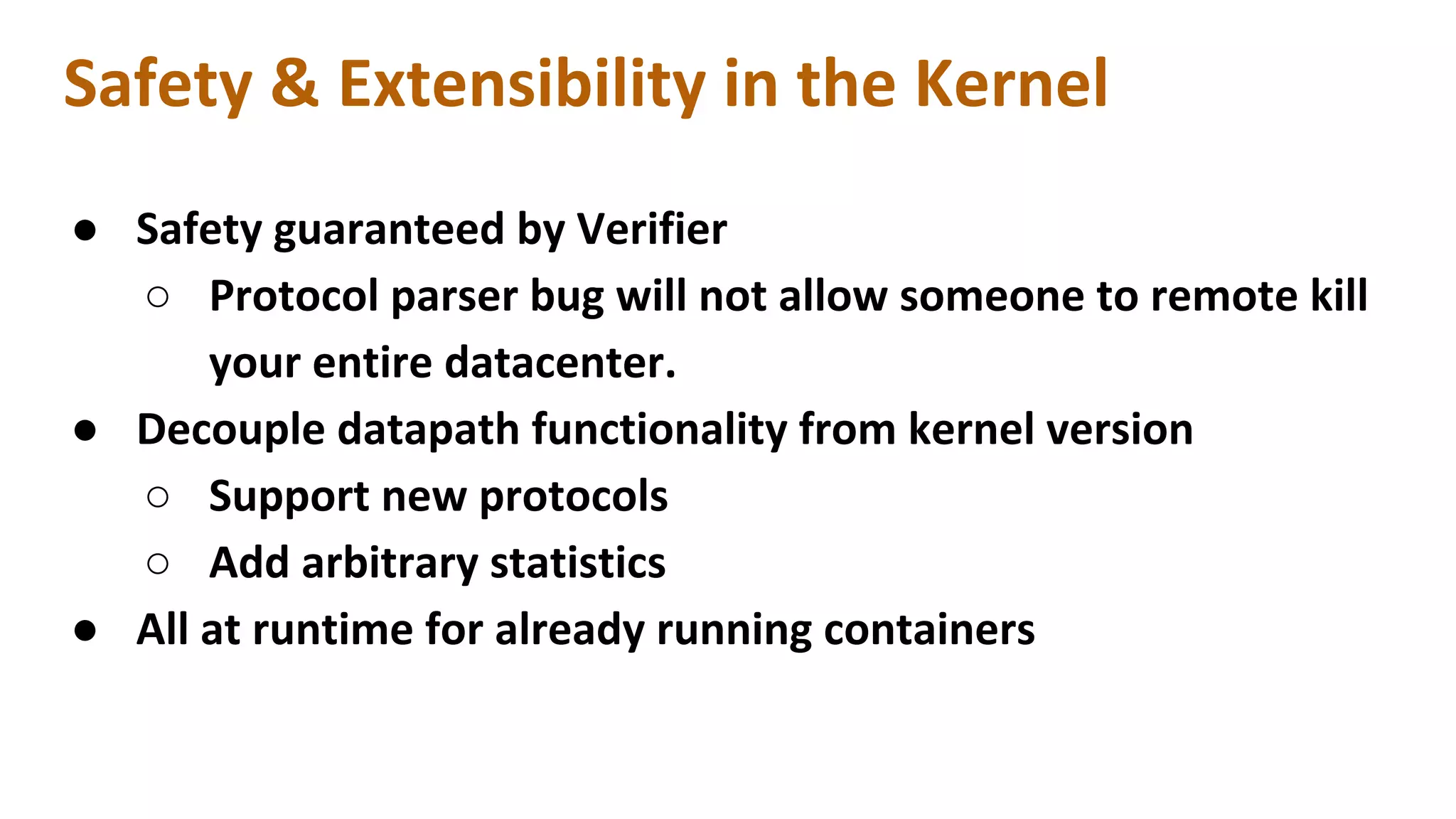 Safety & Extensibility in the Kernel

● Safety guaranteed by Verifier
  ○ Protocol parser bug will not allow someone to remote kill your entire datacenter.
● Decouple datapath functionality from kernel version
  ○ Support new protocols
  ○ Add arbitrary statistics
● All at runtime for already running containers